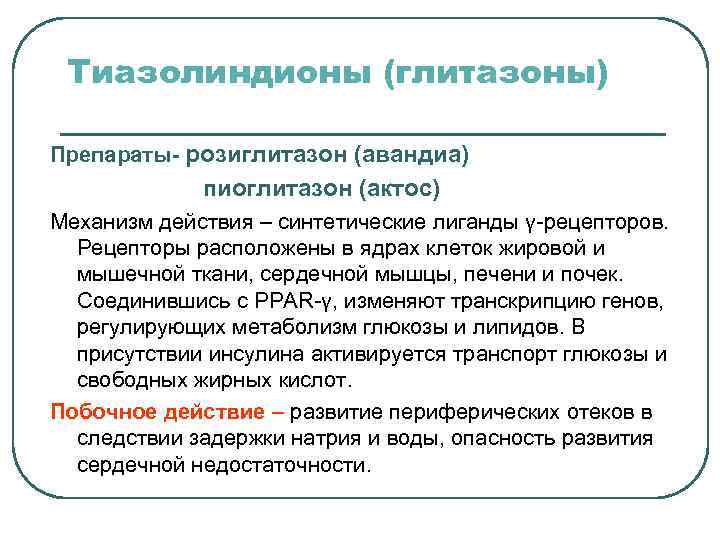 Тиазолиндионы (глитазоны)

Препараты- розиглитазон (авандиа)

пиоглитазон (актос)

Механизм действия – синтетические лиганды γ-рецепторов. Рецепторы расположены в ядрах клеток жировой и мышечной ткани, сердечной мышцы, печени и почек. Соединившись с PPAR-γ, изменяют транскрипцию генов, регулирующих метаболизм глюкозы и липидов. В присутствии инсулина активируется транспорт глюкозы и свободных жирных кислот.

Побочное действие – развитие периферических отеков в следствии задержки натрия и воды, опасность развития сердечной недостаточности.